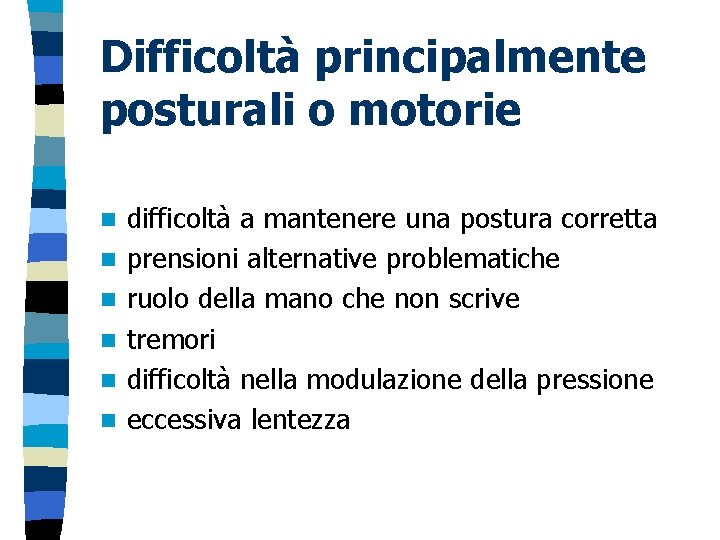 Difficoltà principalmente posturali o motorie

- difficoltà a mantenere una postura corretta
- prensioni alternative problematiche
- ruolo della mano che non scrive
- tremori
- difficoltà nella modulazione della pressione
- eccessiva lentezza